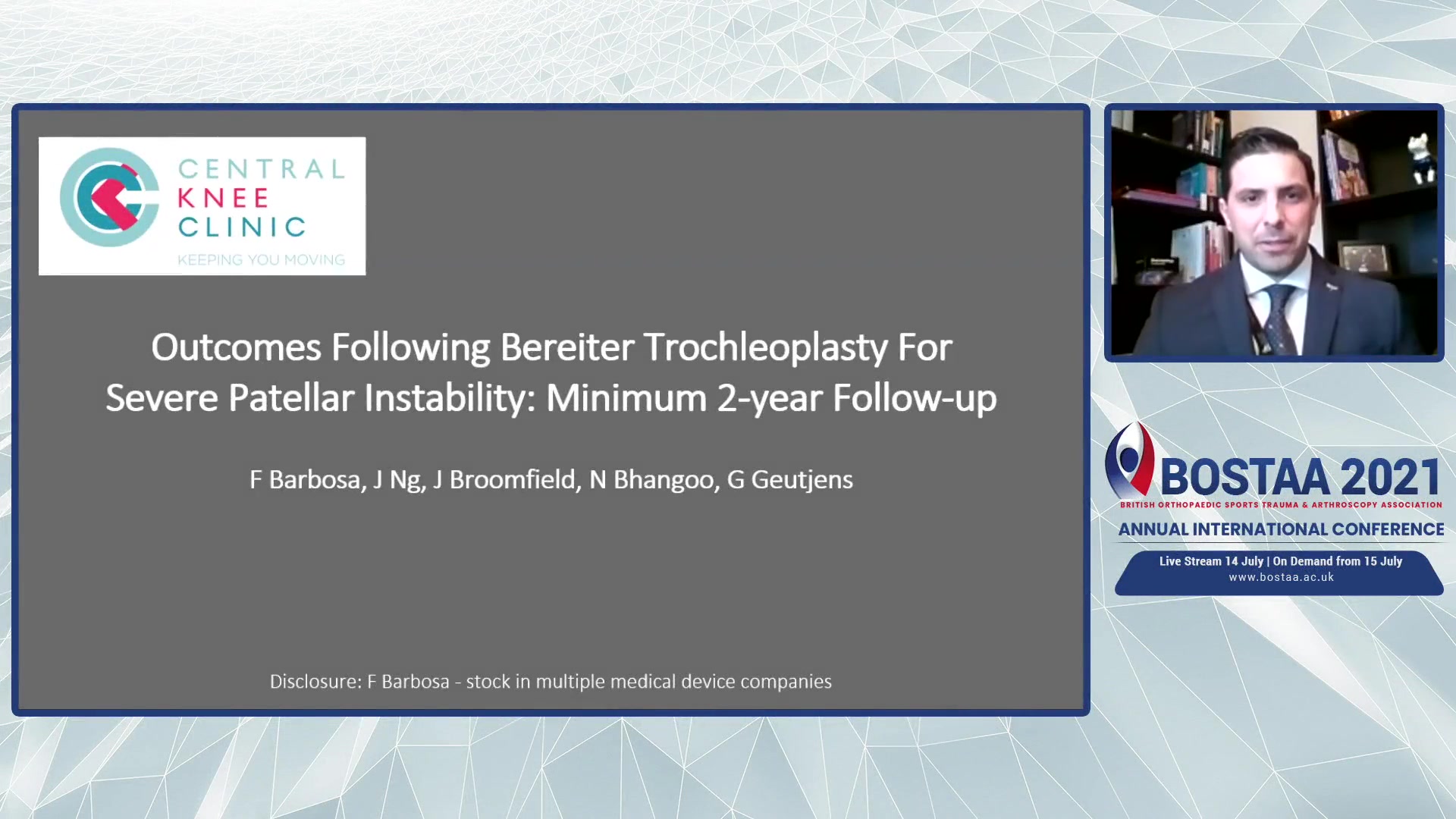 CENTRAL
KNEE
CLINIC
KEEPING YOU MOVING

Outcomes Following Bereiter Trochleoplasty For Severe Patellar Instability: Minimum 2-year Follow-up

F Barbosa, J Ng, J Broomfield, N Bhangoo, G Geutjens

Disclosure: F Barbosa - stock in multiple medical device companies

BOSTAA 2021
BRITISH ORTHOPAEDIC SPORTS TRAUMA & ARTHROSCOPY ASSOCIATION
ANNUAL INTERNATIONAL CONFERENCE
Live Stream 14 July | On Demand from 15 July
www.bostaa.ac.uk